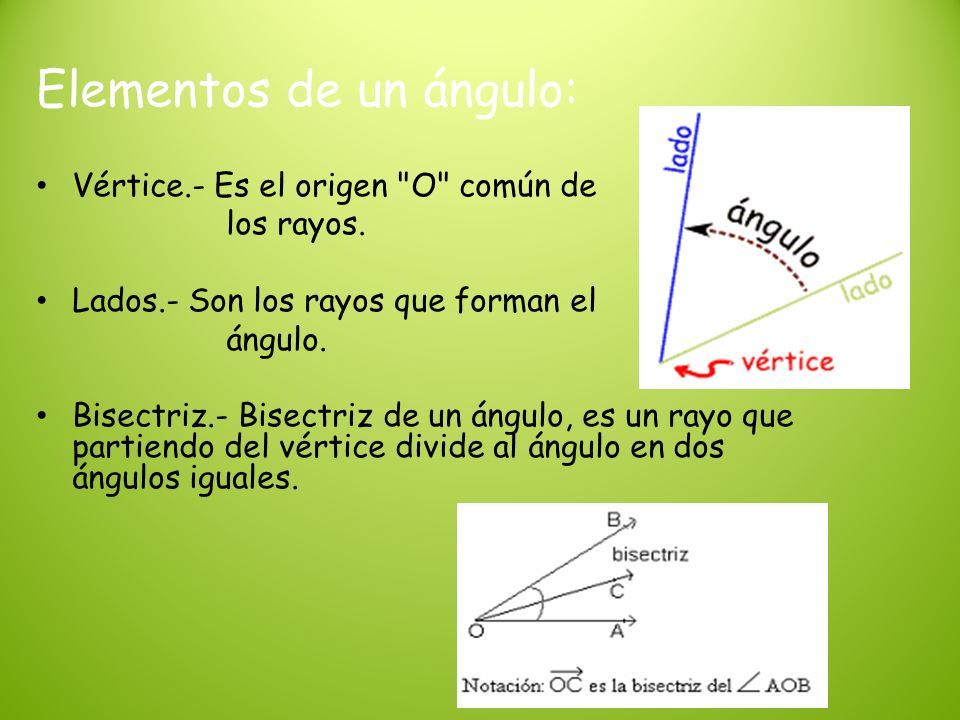 Elementos de un ángulo:

• Vértice.- Es el origen "O" común de los rayos.

• Lados.- Son los rayos que forman el ángulo.

• Bisectriz.- Bisectriz de un ángulo, es un rayo que partiendo del vértice divide al ángulo en dos ángulos iguales.

lado
ángulo
lado
vértice

B
bisectriz
C
O
A
Notación: $\overrightarrow{OC}$ es la bisectriz del $\angle AOB$